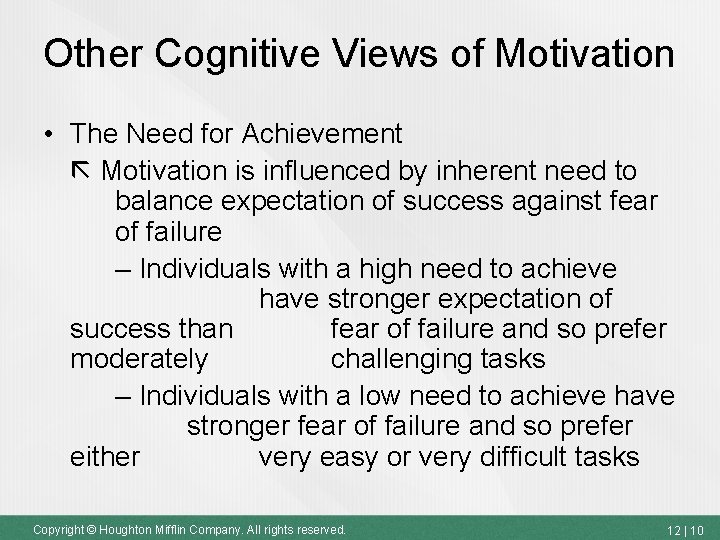 Other Cognitive Views of Motivation

• The Need for Achievement
  ⇱ Motivation is influenced by inherent need to balance expectation of success against fear of failure
    – Individuals with a high need to achieve have stronger expectation of success than fear of failure and so prefer moderately challenging tasks
    – Individuals with a low need to achieve have stronger fear of failure and so prefer either very easy or very difficult tasks

Copyright © Houghton Mifflin Company. All rights reserved.

12 | 10